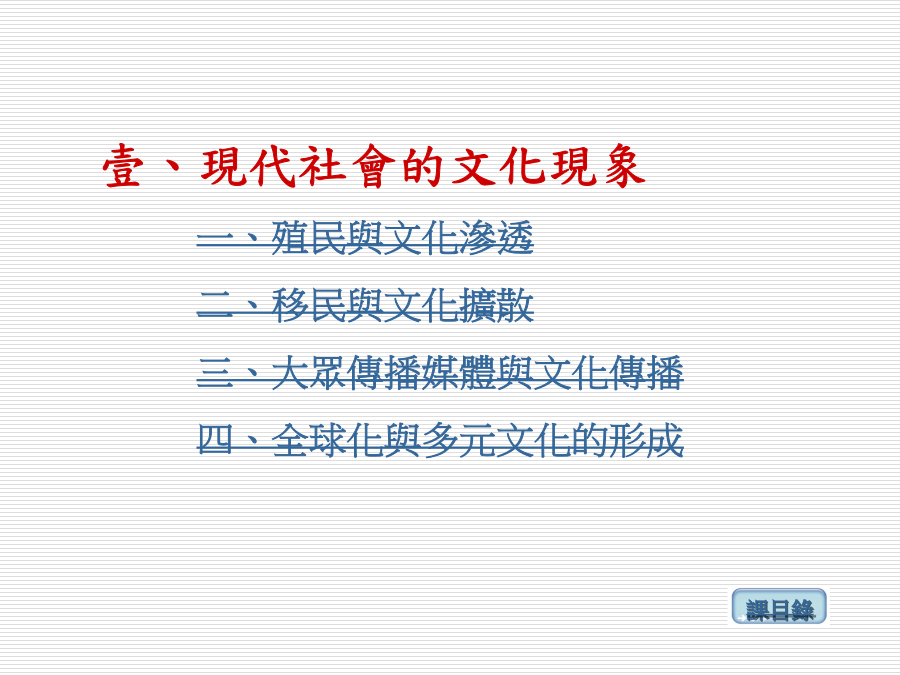 壹、現代社會的文化現象

一、殖民與文化滲透

二、移民與文化擴散

三、大眾傳播媒體與文化傳播

四、全球化與多元文化的形成

課目錄